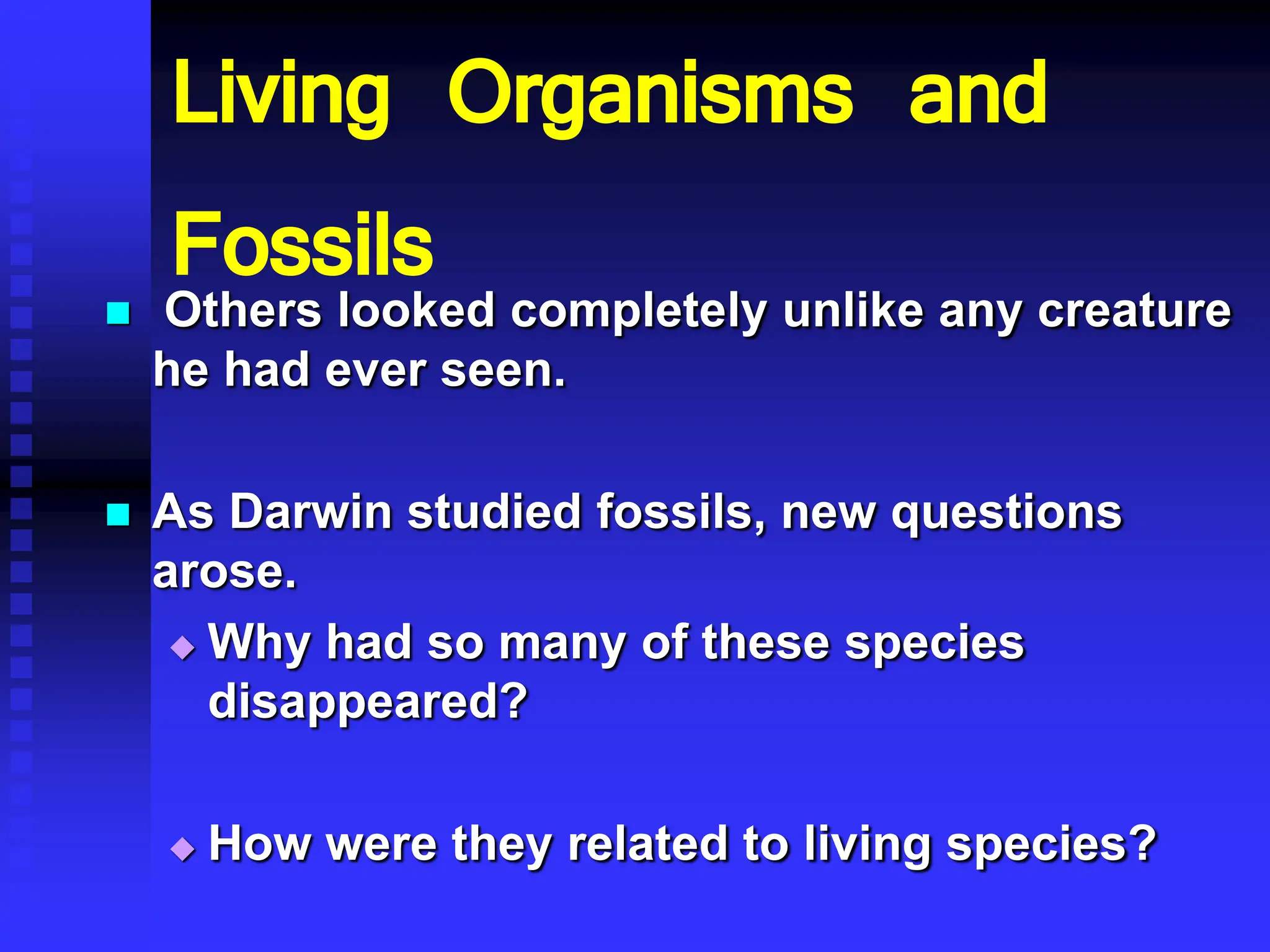 Living Organisms and Fossils

Others looked completely unlike any creature he had ever seen.

As Darwin studied fossils, new questions arose.

Why had so many of these species disappeared?

How were they related to living species?